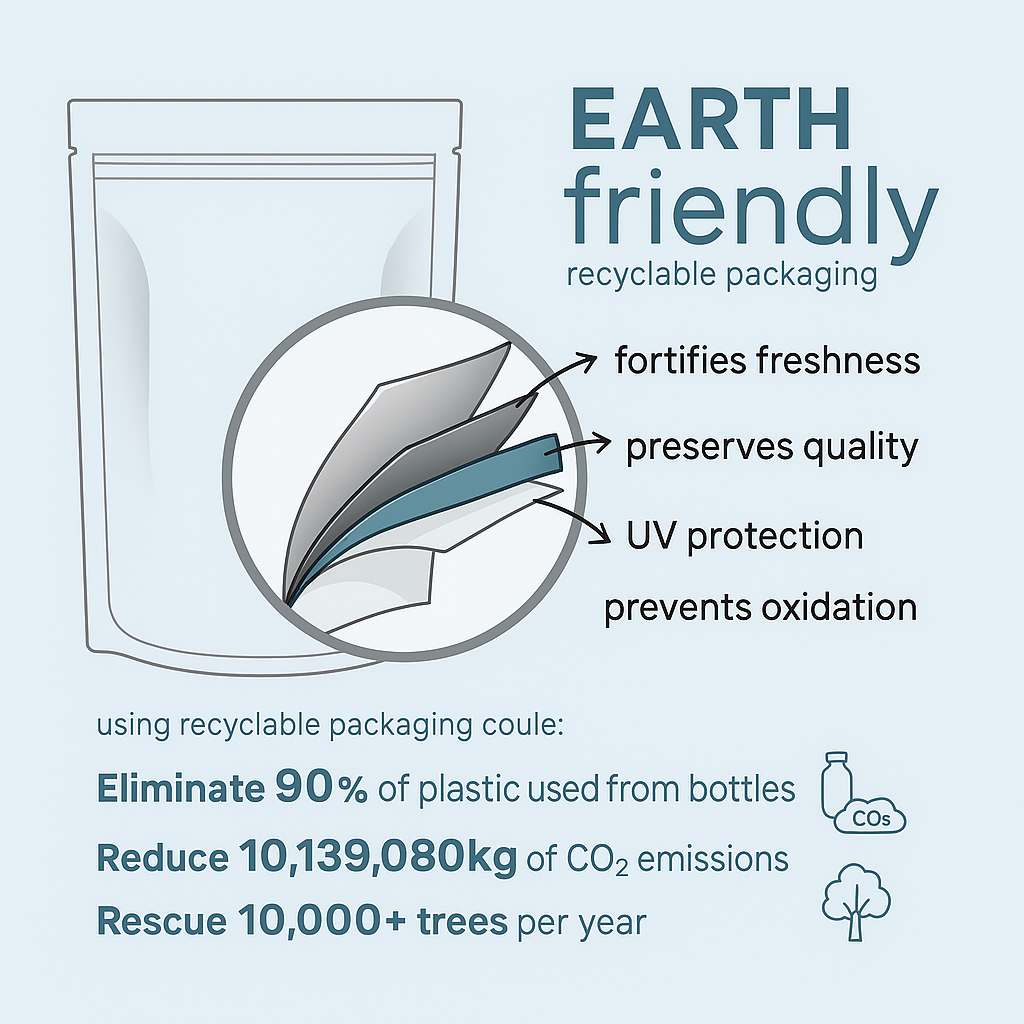 EARTH friendly
recyclable packaging

fortifies freshness

preserves quality

UV protection

prevents oxidation

using recyclable packaging coule:

Eliminate 90% of plastic used from bottles

COs

Reduce 10,139,080kg of $CO_2$ emissions

Rescue 10,000+ trees per year